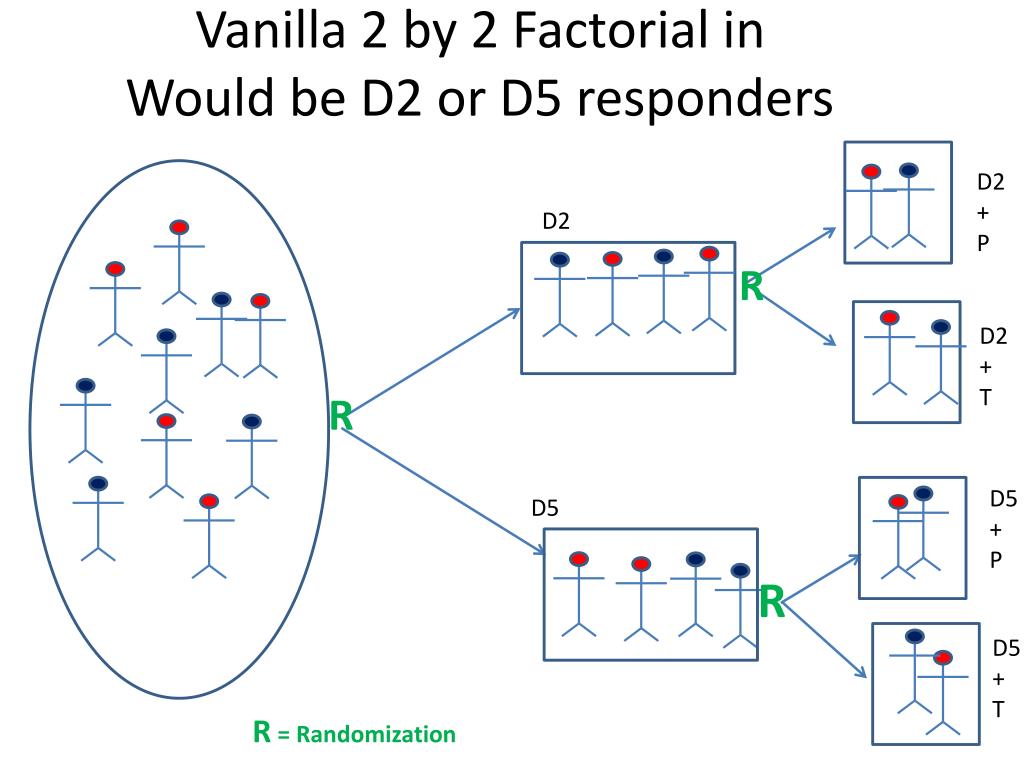 Vanilla 2 by 2 Factorial in Would be D2 or D5 responders

R

D2

R

D2
+
P

D2
+
T

D5

R

D5
+
P

D5
+
T

R = Randomization